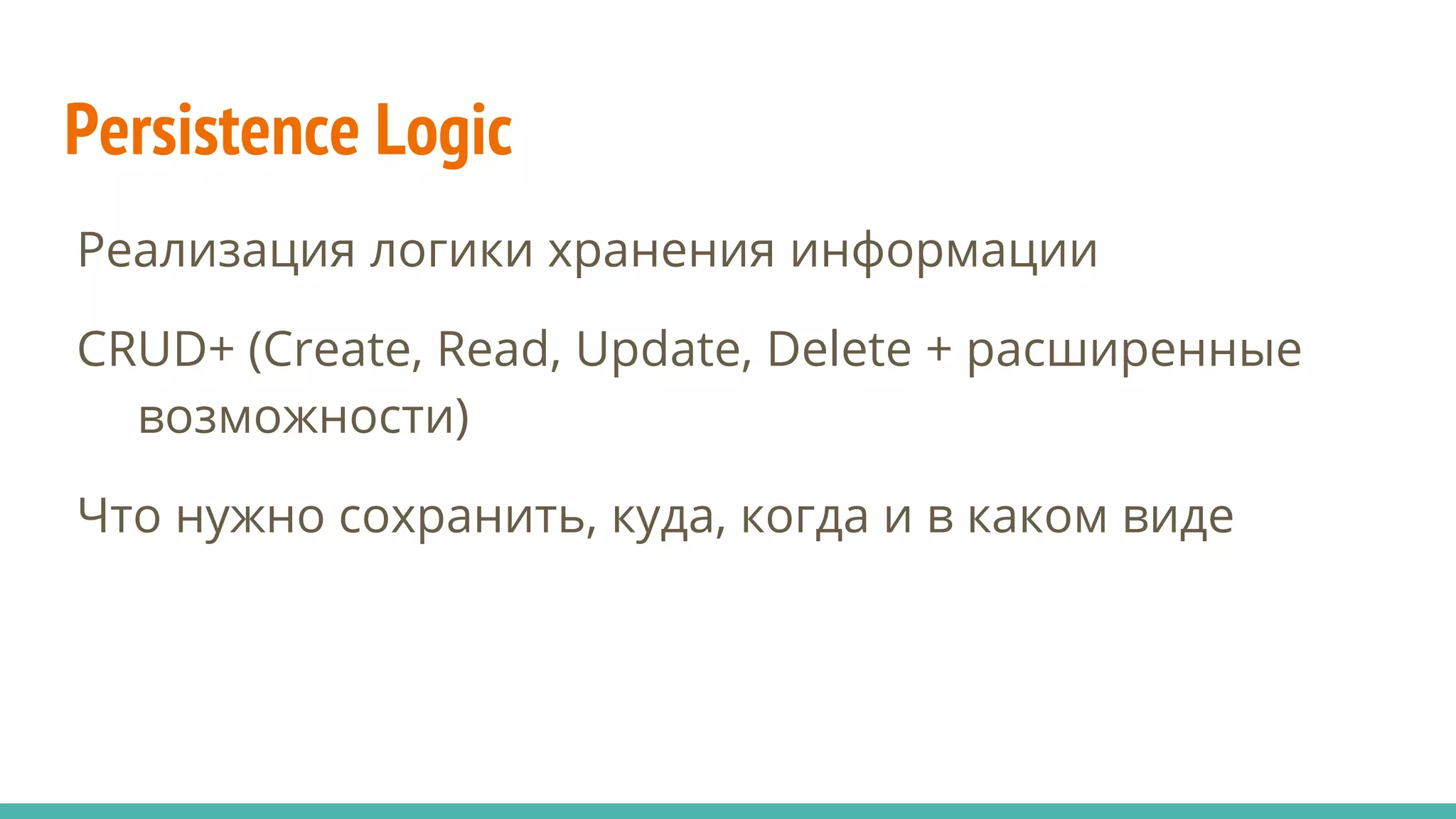 Persistence Logic

Реализация логики хранения информации

CRUD+ (Create, Read, Update, Delete + расширенные возможности)

Что нужно сохранить, куда, когда и в каком виде